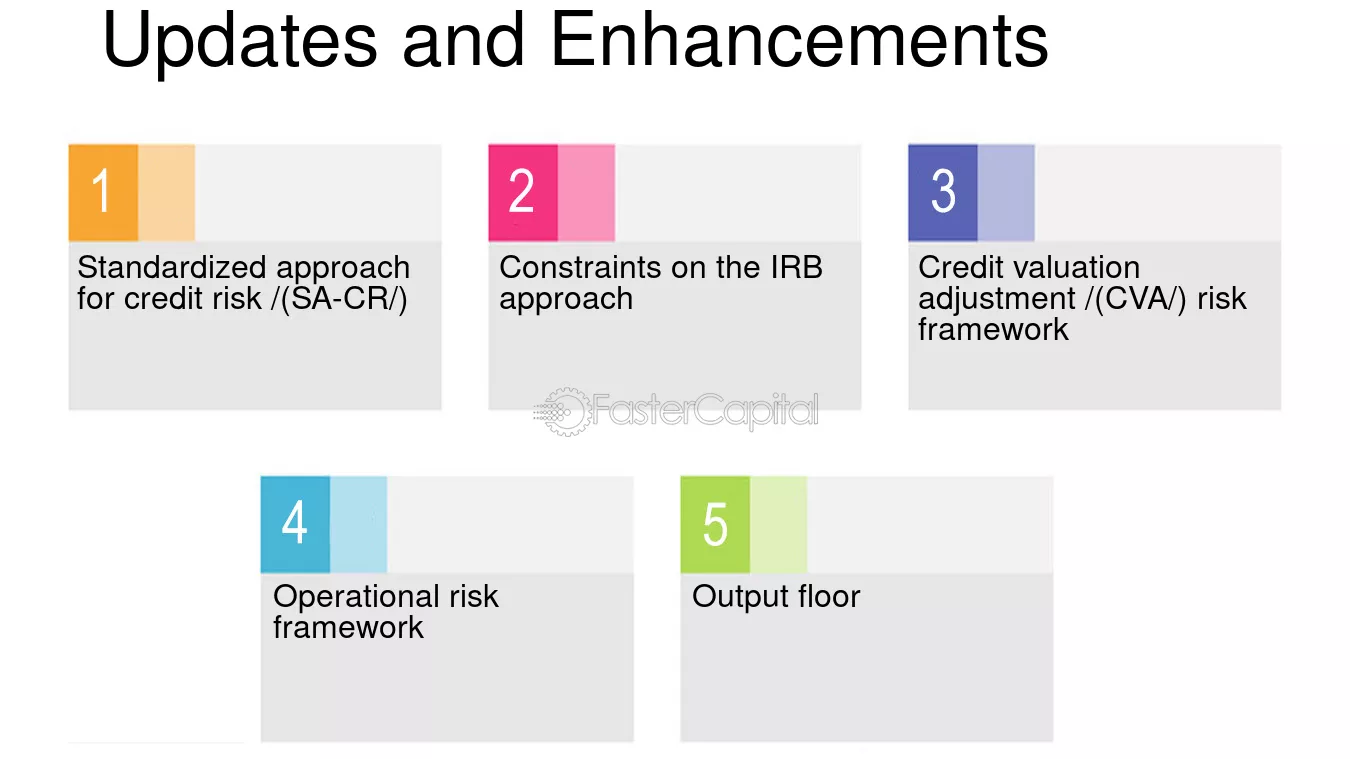 Updates and Enhancements

1

Standardized approach for credit risk /(SA-CR/)

2

Constraints on the IRB approach

3

Credit valuation adjustment /(CVA/) risk framework

FasterCapital

4

Operational risk framework

5

Output floor